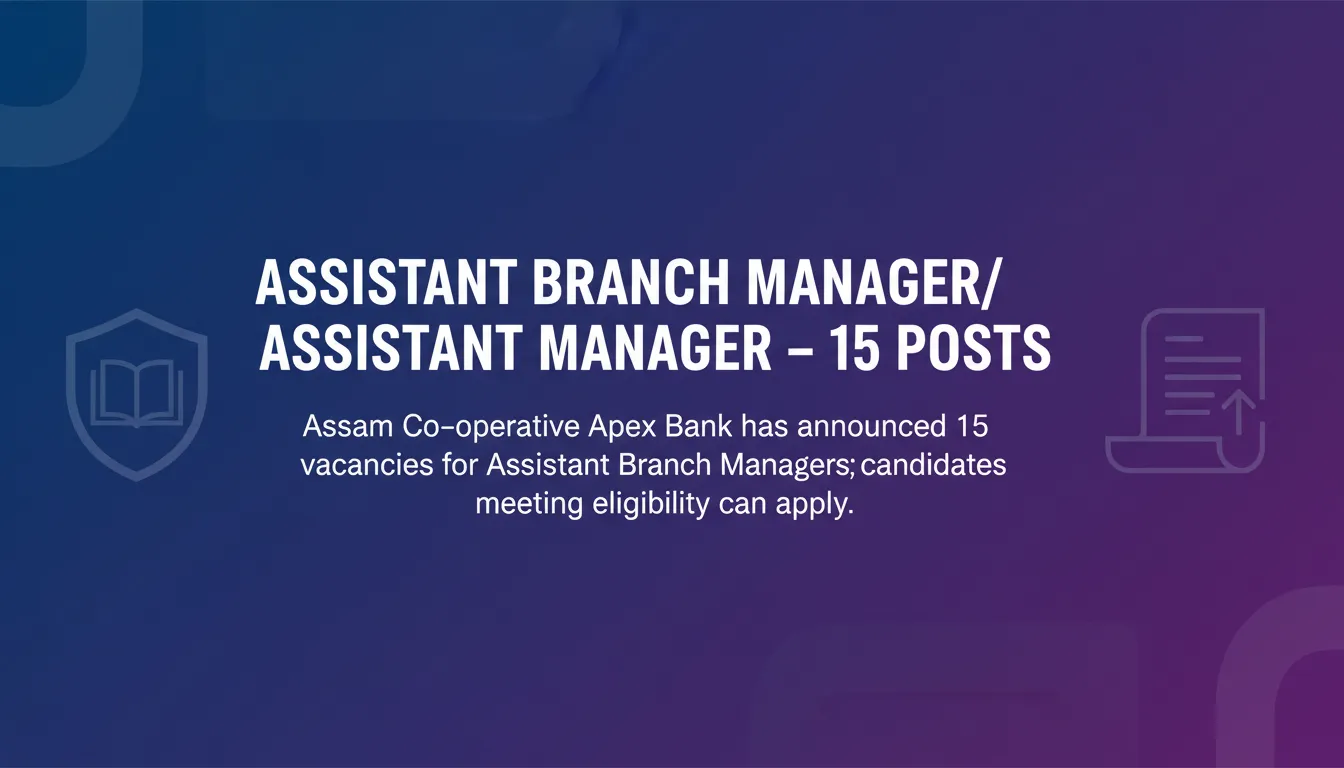 ASSISTANT BRANCH MANAGER/ ASSISTANT MANAGER – 15 POSTS

Assam Co-operative Apex Bank has announced 15 vacancies for Assistant Branch Managers; candidates meeting eligibility can apply.